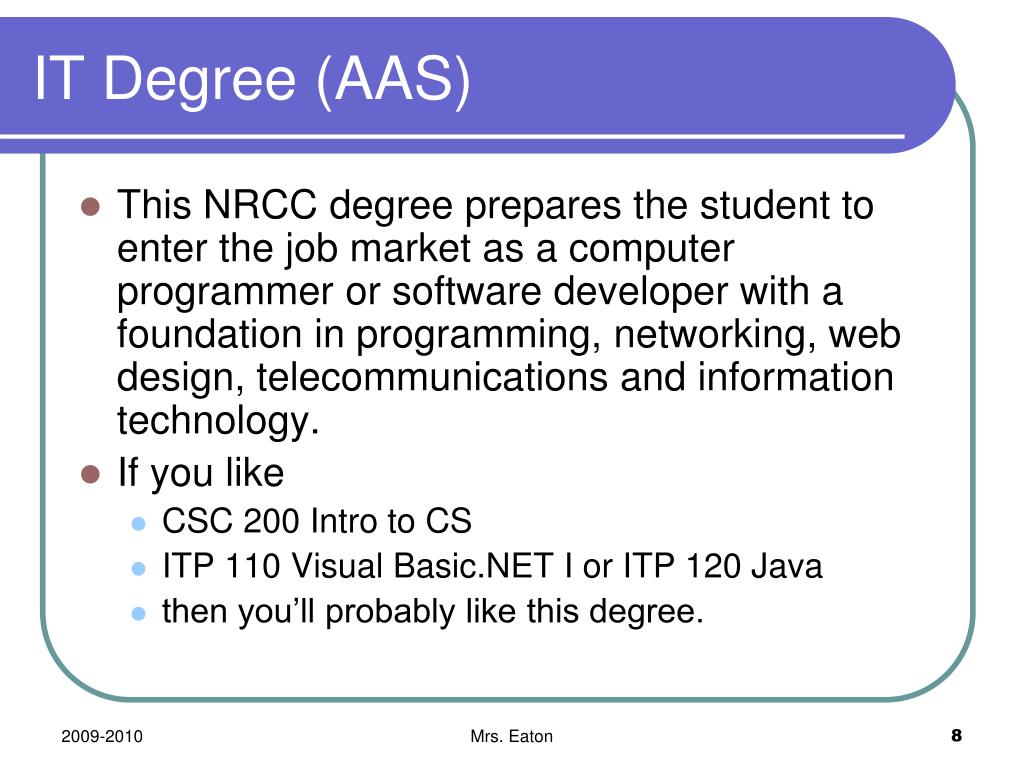 IT Degree (AAS)

This NRCC degree prepares the student to enter the job market as a computer programmer or software developer with a foundation in programming, networking, web design, telecommunications and information technology.

If you like

CSC 200 Intro to CS

ITP 110 Visual Basic.NET I or ITP 120 Java

then you'll probably like this degree.

2009-2010

Mrs. Eaton

8